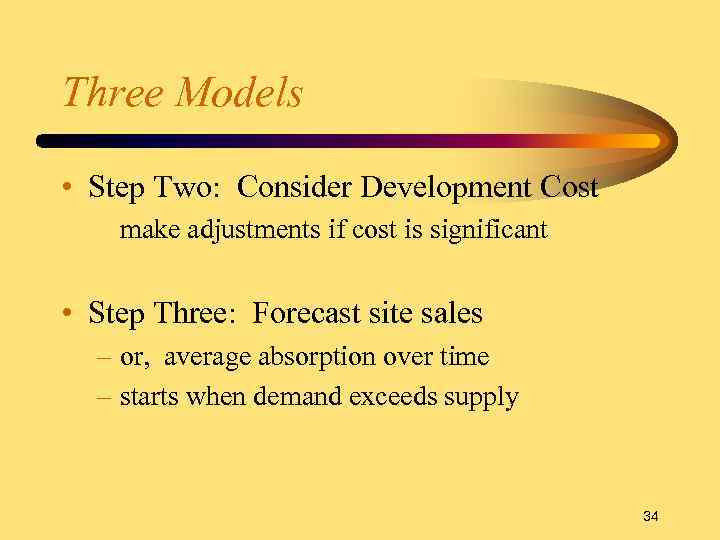 Three Models

• Step Two: Consider Development Cost
make adjustments if cost is significant

• Step Three: Forecast site sales
– or, average absorption over time
– starts when demand exceeds supply

34